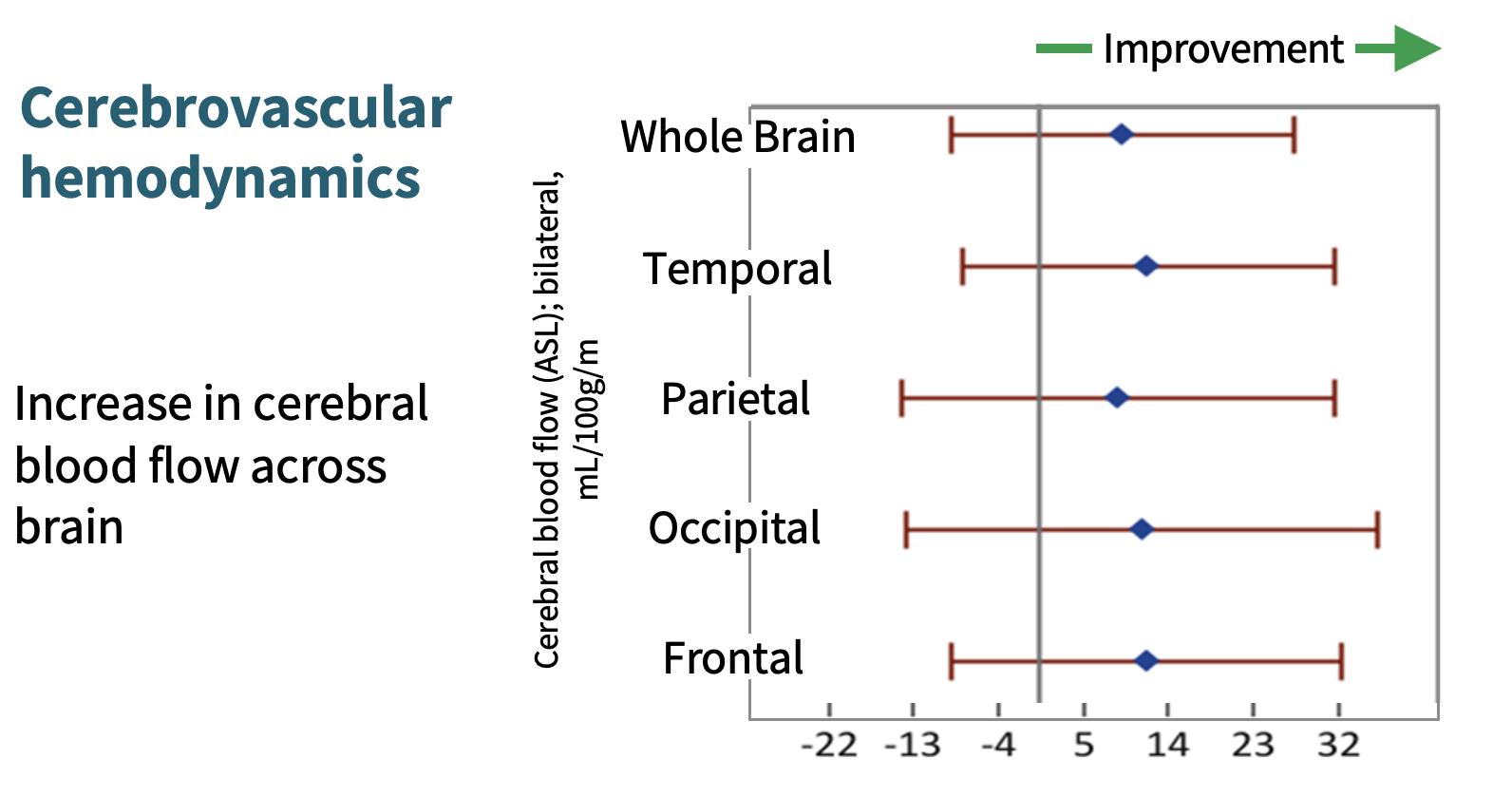 Cerebrovascular hemodynamics

Increase in cerebral blood flow across brain

Improvement

Cerebral blood flow (ASL); bilateral, mL/100g/m

Whole Brain

Temporal

Parietal

Occipital

Frontal

-22 -13 -4 5 14 23 32